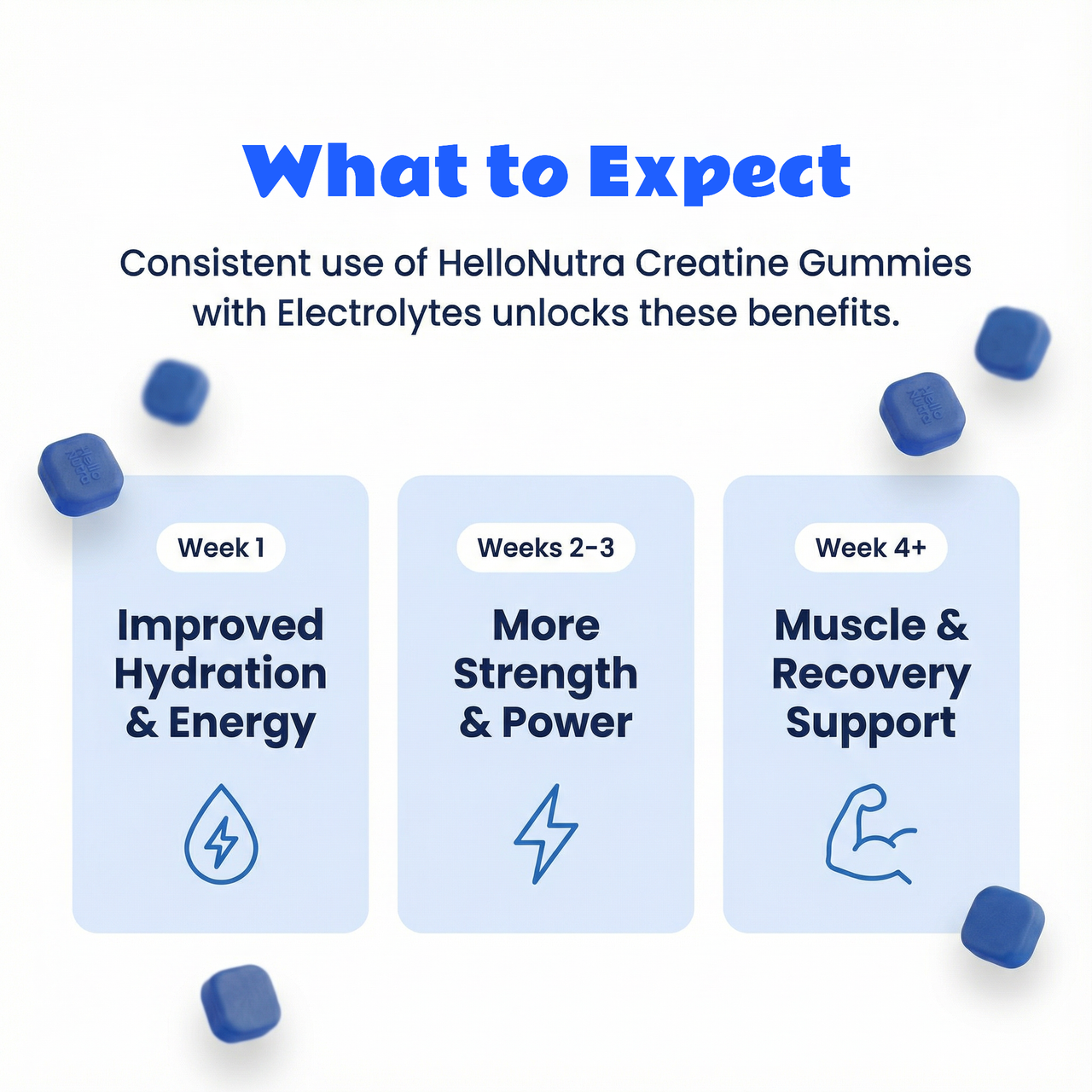 What to Expect

Consistent use of HelloNutra Creatine Gummies with Electrolytes unlocks these benefits.

Hello Nutra

Hello Nutra

Week 1

Improved Hydration & Energy

Weeks 2-3

More Strength & Power

Week 4+

Muscle & Recovery Support